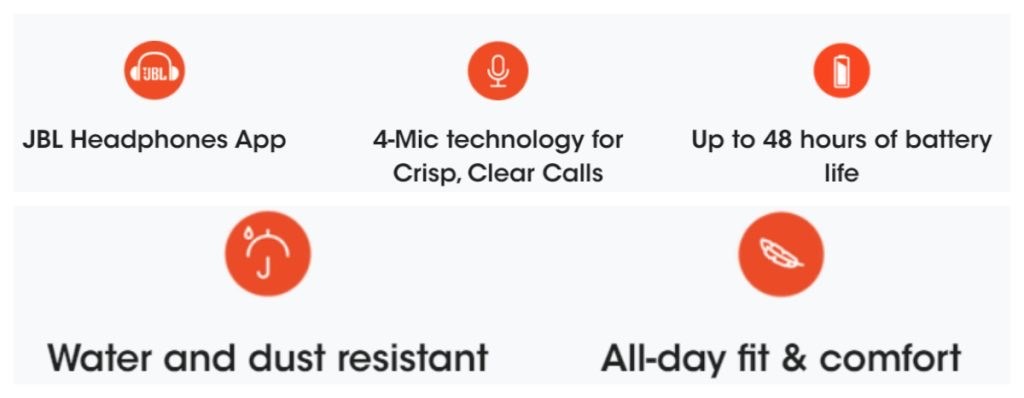 JBL

JBL Headphones App

4-Mic technology for Crisp, Clear Calls

Up to 48 hours of battery life

Water and dust resistant

All-day fit & comfort